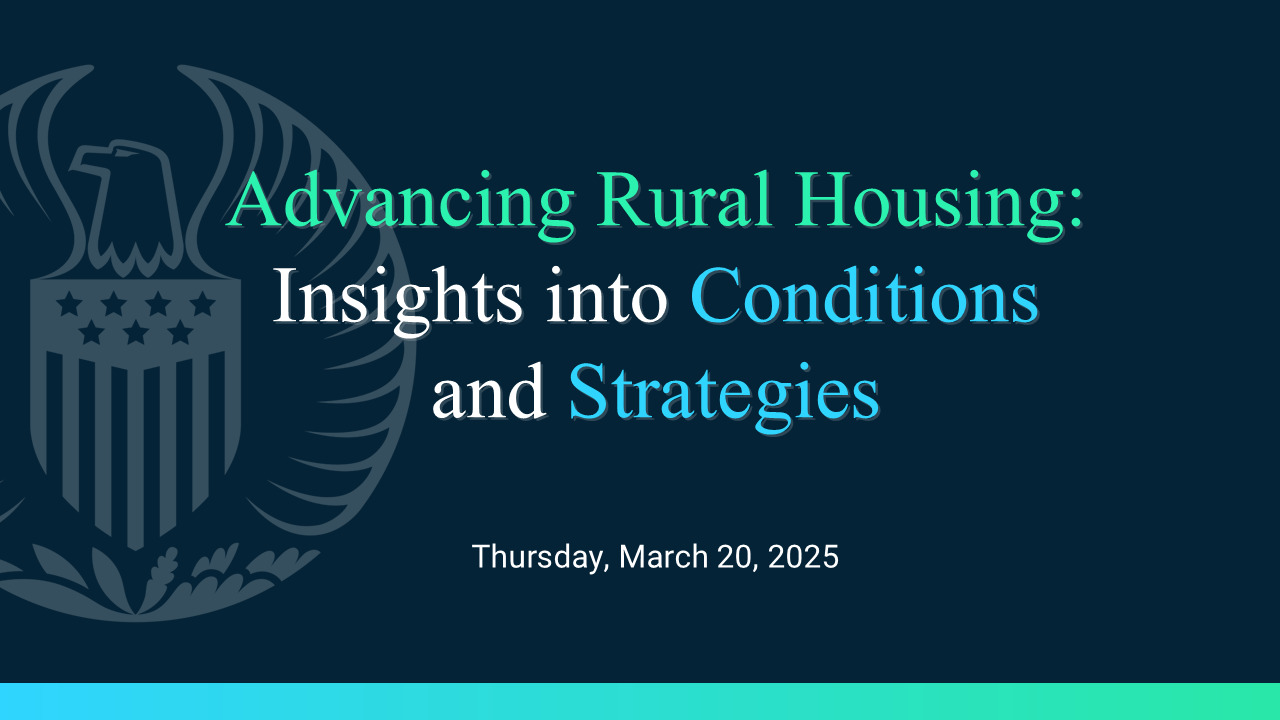 Advancing Rural Housing: Insights into Conditions and Strategies

Thursday, March 20, 2025